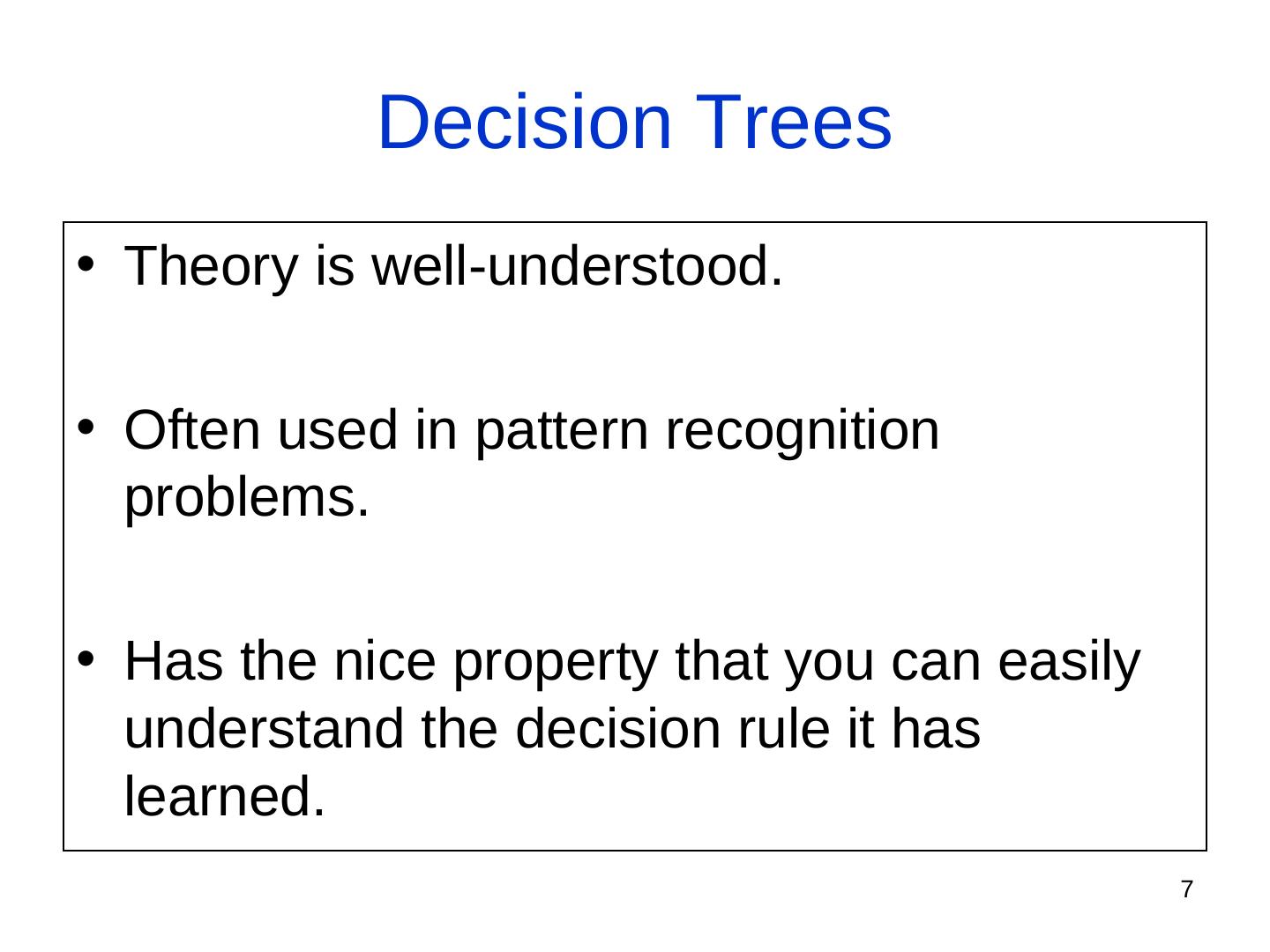 Decision Trees

• Theory is well-understood.

• Often used in pattern recognition problems.

• Has the nice property that you can easily understand the decision rule it has learned.

7